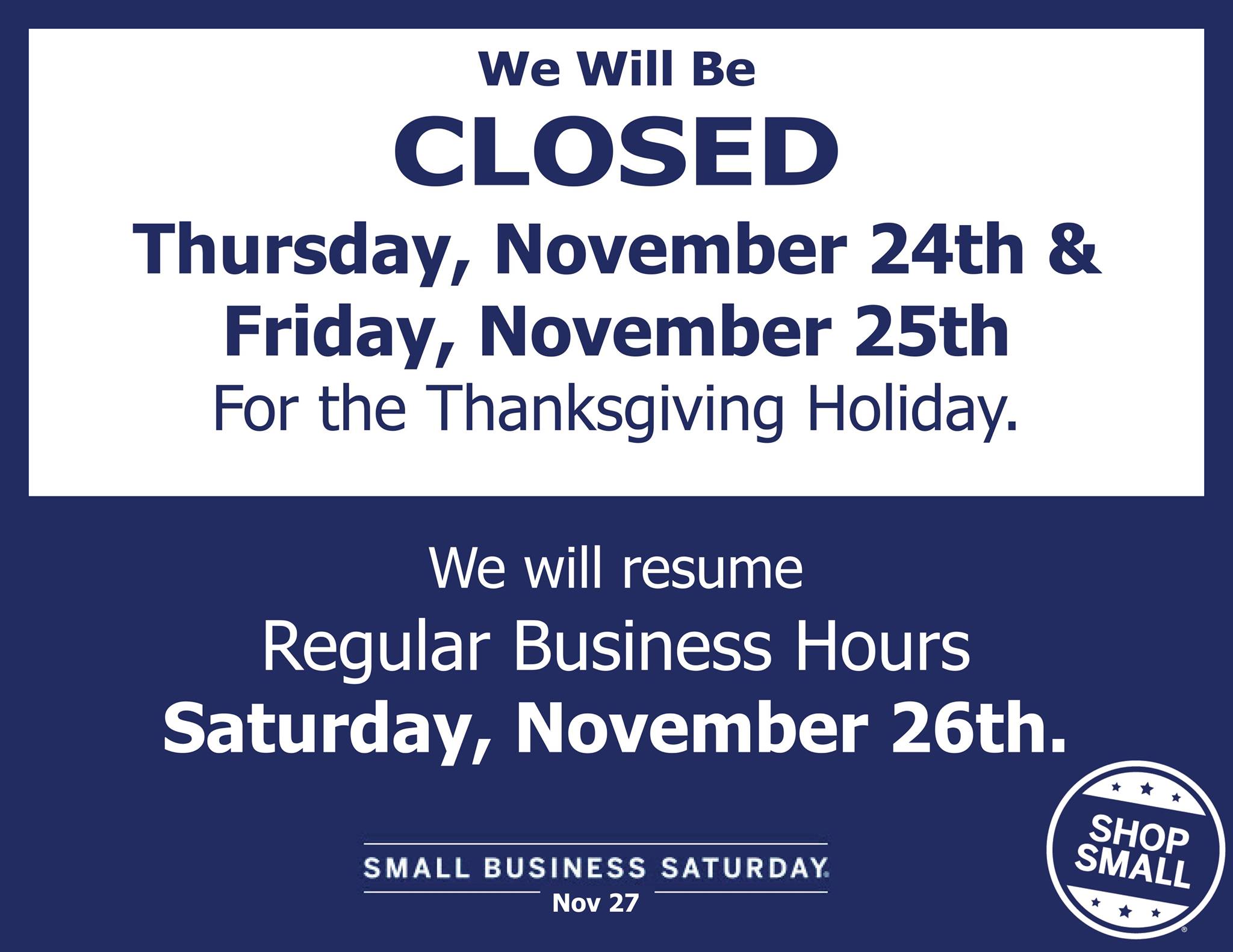 We Will Be
CLOSED
Thursday, November 24th &
Friday, November 25th
For the Thanksgiving Holiday.

We will resume
Regular Business Hours
Saturday, November 26th.

SMALL BUSINESS SATURDAY.
Nov 27

SHOP SMALL